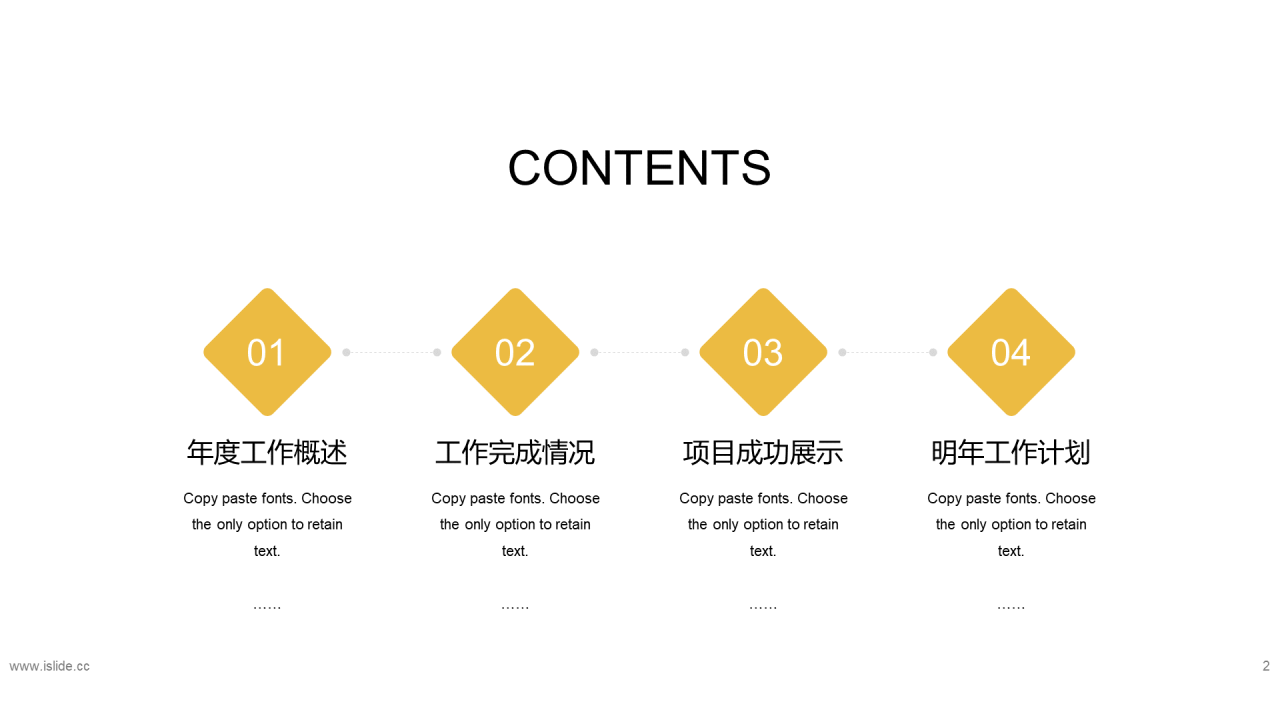 CONTENTS

01

年度工作概述

Copy paste fonts. Choose the only option to retain text.

……

02

工作完成情况

Copy paste fonts. Choose the only option to retain text.

……

03

项目成功展示

Copy paste fonts. Choose the only option to retain text.

……

04

明年工作计划

Copy paste fonts. Choose the only option to retain text.

……

www.islide.cc

2